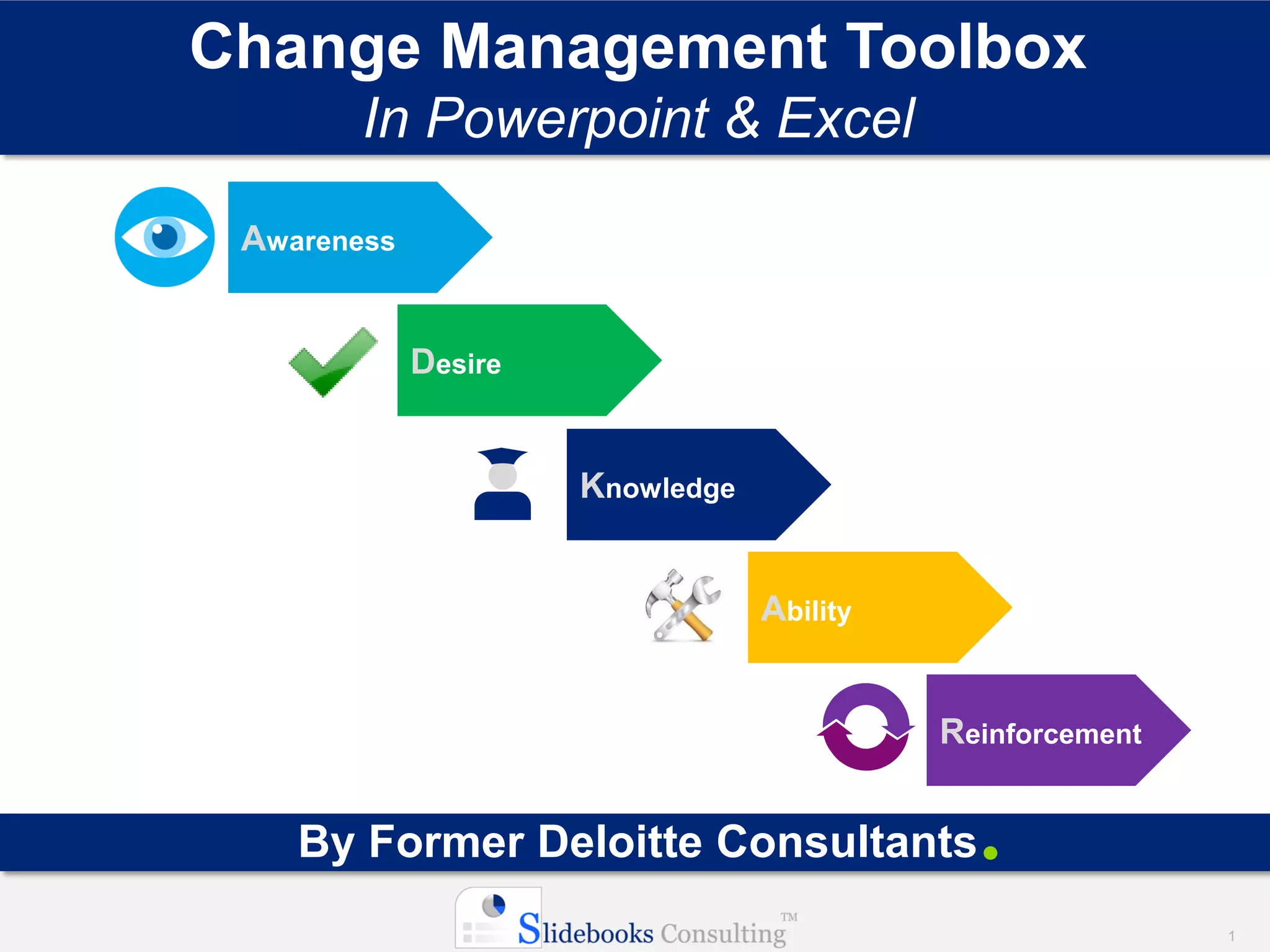 Change Management Toolbox

In Powerpoint & Excel

Awareness

Desire

Knowledge

Ability

Reinforcement

By Former Deloitte Consultants.

Slidebooks Consulting™

1